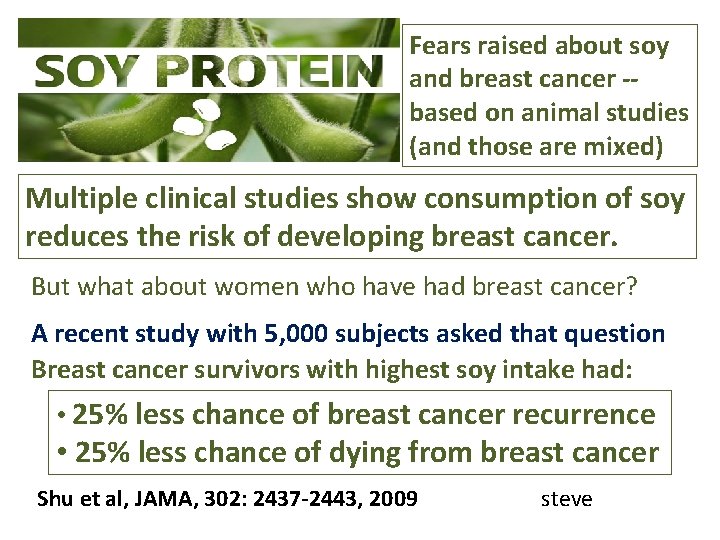 SOY PROTEIN

Fears raised about soy and breast cancer -- based on animal studies (and those are mixed)

Multiple clinical studies show consumption of soy reduces the risk of developing breast cancer.

But what about women who have had breast cancer?

A recent study with 5,000 subjects asked that question

Breast cancer survivors with highest soy intake had:

• 25% less chance of breast cancer recurrence
• 25% less chance of dying from breast cancer

Shu et al, JAMA, 302: 2437-2443, 2009

steve